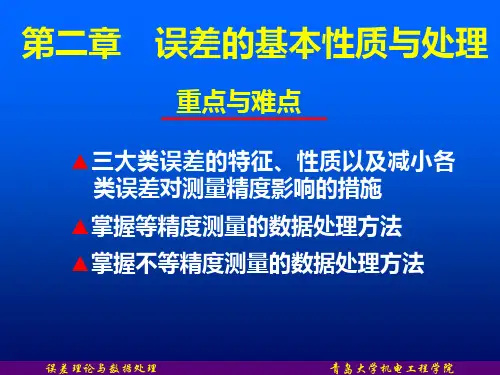 第二章　误差的基本性质与处理

重点与难点

▲三大类误差的特征、性质以及减小各类误差对测量精度影响的措施

▲掌握等精度测量的数据处理方法

▲掌握不等精度测量的数据处理方法

误差理论与数据处理

青岛大学机电工程学院